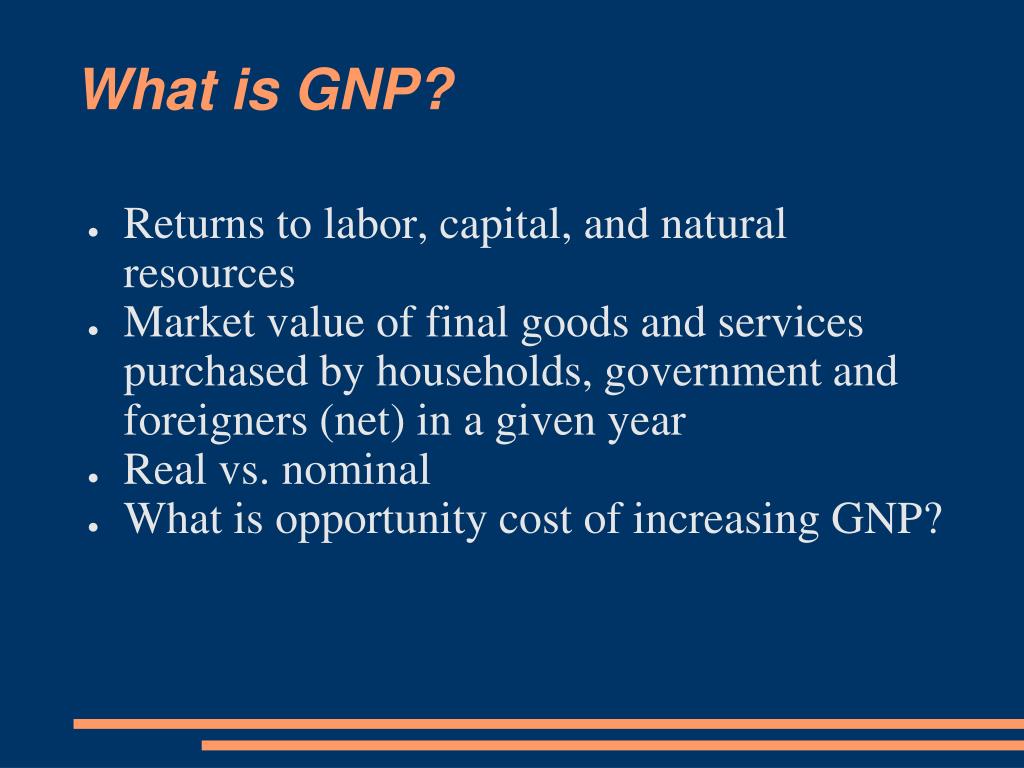 What is GNP?

- Returns to labor, capital, and natural resources
- Market value of final goods and services purchased by households, government and foreigners (net) in a given year
- Real vs. nominal
- What is opportunity cost of increasing GNP?